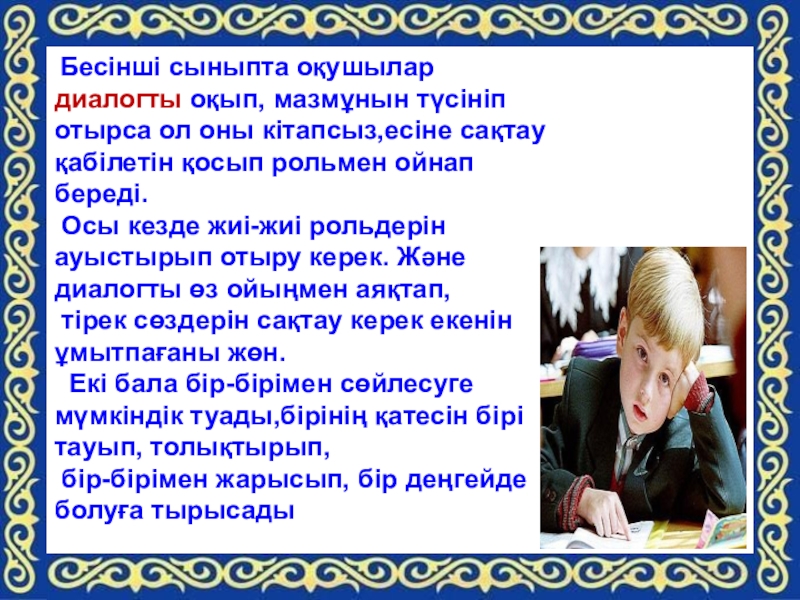 Бесінші сыныпта оқушылар диалогты оқып, мазмұнын түсініп отырса ол оны кітапсыз,есіне сақтау қабілетін қосып рольмен ойнап береді.

Осы кезде жиі-жиі рольдерін ауыстырып отыру керек. Және диалогты өз ойыңмен аяқтап, тірек сөздерін сақтау керек екенін ұмытпағаны жөн.

Екі бала бір-бірімен сөйлесуге мүмкіндік туады,бірінің қатесін бірі тауып, толықтырып, бір-бірімен жарысып, бір деңгейде болуға тырысады